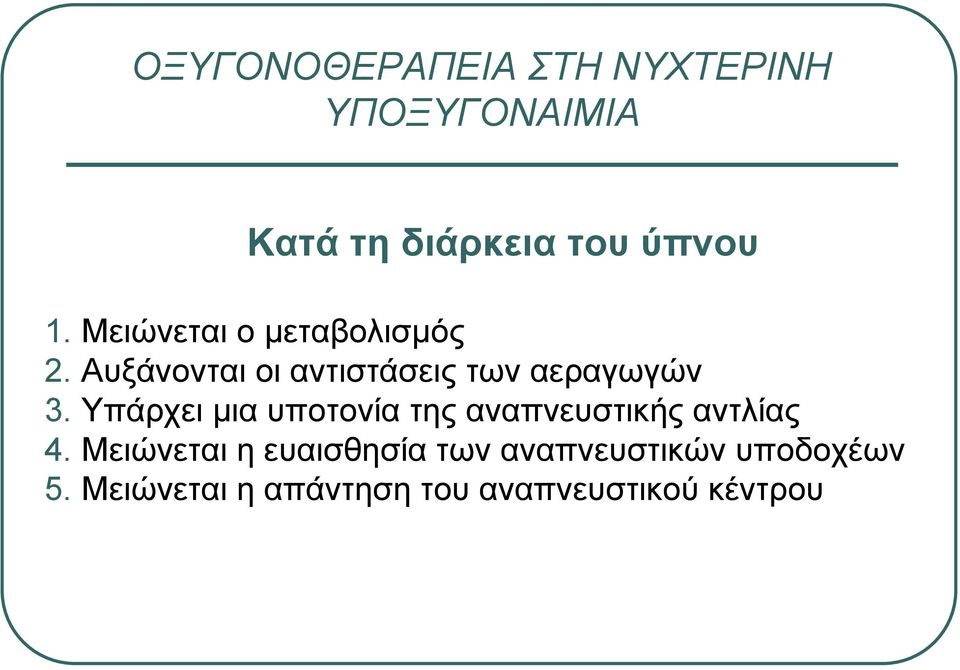 ΟΞΥΓΟΝΟΘΕΡΑΠΕΙΑ ΣΤΗ ΝΥΧΤΕΡΙΝΗ ΥΠΟΞΥΓΟΝΑΙΜΙΑ

Κατά τη διάρκεια του ύπνου

1. Μειώνεται ο μεταβολισμός
2. Αυξάνονται οι αντιστάσεις των αεραγωγών
3. Υπάρχει μια υποτονία της αναπνευστικής αντλίας
4. Μειώνεται η ευαισθησία των αναπνευστικών υποδοχέων
5. Μειώνεται η απάντηση του αναπνευστικού κέντρου